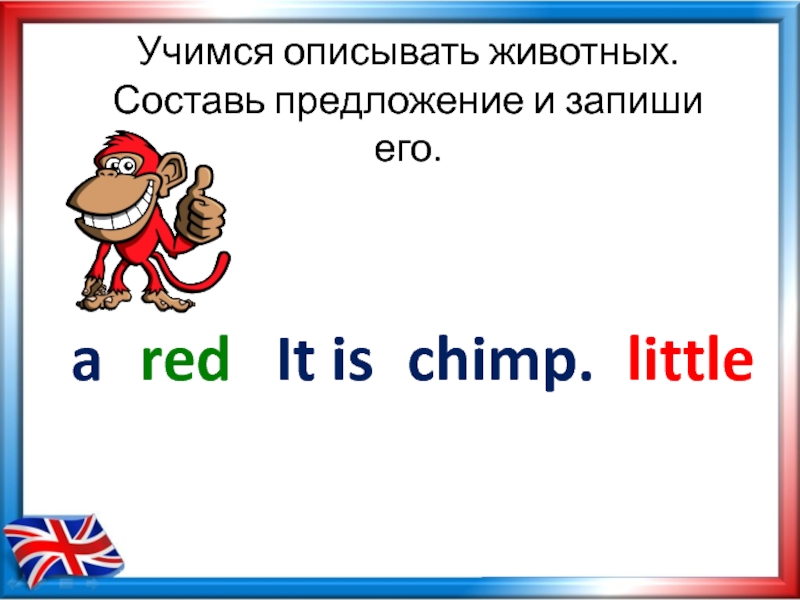 Учимся описывать животных. Составь предложение и запиши его.

a red It is chimp. little